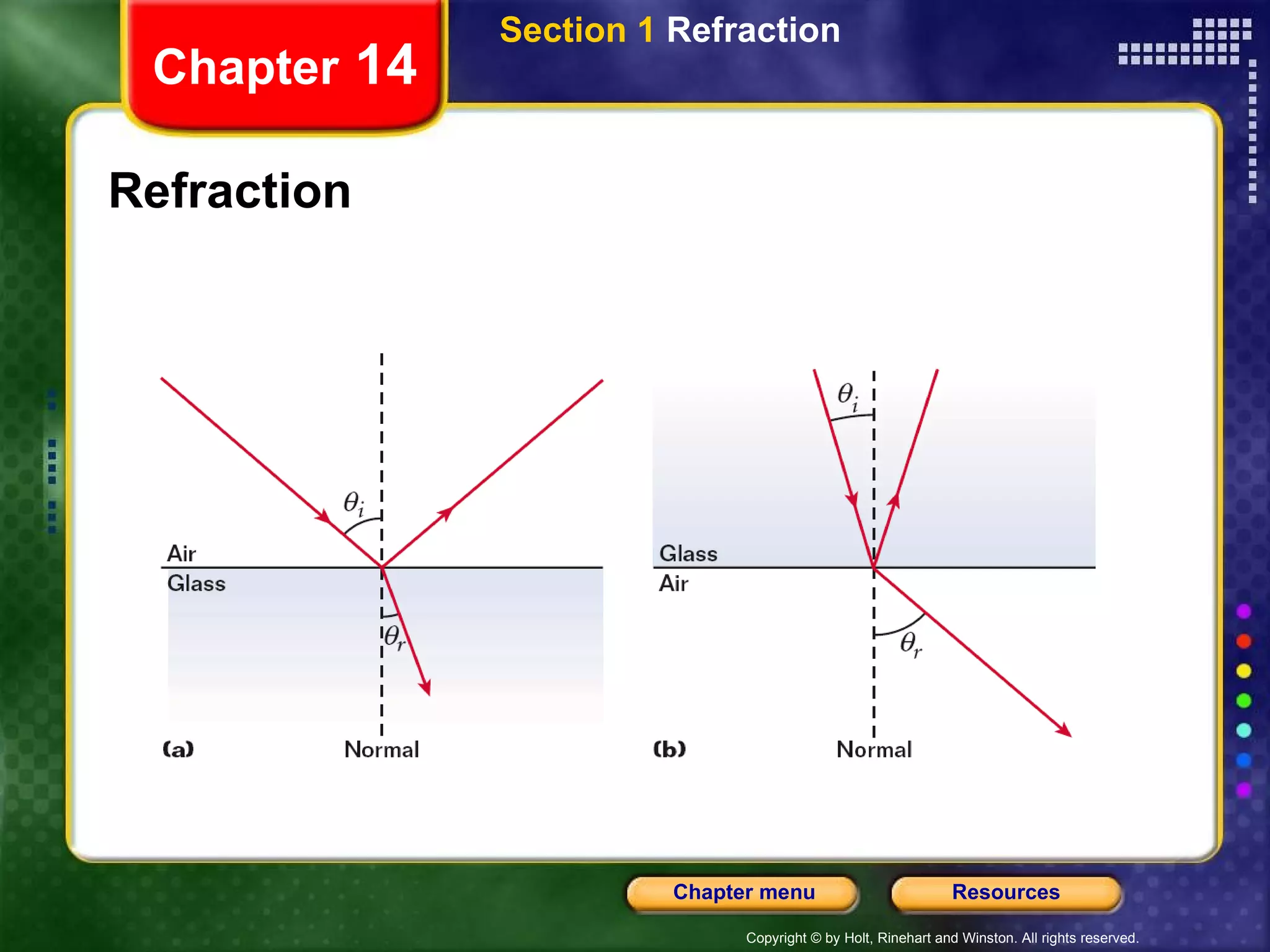 Chapter 14

Section 1 Refraction

Refraction

$\theta_i$

Air

Glass

$\theta_r$

(a)

Normal

$\theta_i$

Glass

Air

$\theta_r$

(b)

Normal

Chapter menu

Resources

Copyright © by Holt, Rinehart and Winston. All rights reserved.